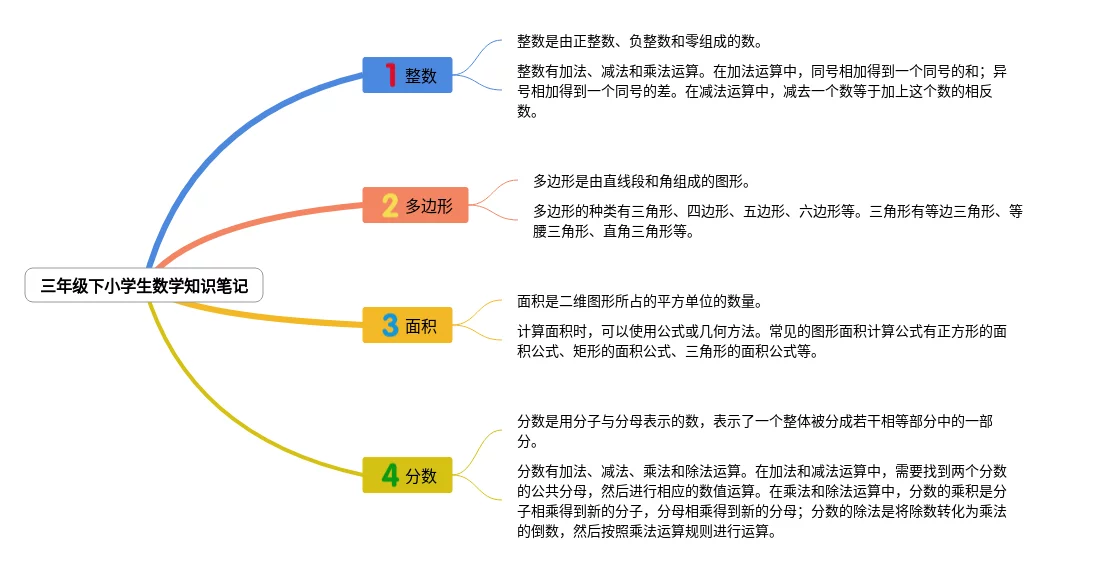 三年级下小学生数学知识笔记

1 整数

整数是由正整数、负整数和零组成的数。

整数有加法、减法和乘法运算。在加法运算中，同号相加得到一个同号的和；异号相加得到一个同号的差。在减法运算中，减去一个数等于加上这个数的相反数。

2 多边形

多边形是由直线段和角组成的图形。

多边形的种类有三角形、四边形、五边形、六边形等。三角形有等边三角形、等腰三角形、直角三角形等。

3 面积

面积是二维图形所占的平方单位的数量。

计算面积时，可以使用公式或几何方法。常见的图形面积计算公式有正方形的面积公式、矩形的面积公式、三角形的面积公式等。

4 分数

分数是用分子与分母表示的数，表示了一个整体被分成若干相等部分中的一部分。

分数有加法、减法、乘法和除法运算。在加法和减法运算中，需要找到两个分数的公共分母，然后进行相应的数值运算。在乘法和除法运算中，分数的乘积是分子相乘得到新的分子，分母相乘得到新的分母；分数的除法是将除数转化为乘法的倒数，然后按照乘法运算规则进行运算。